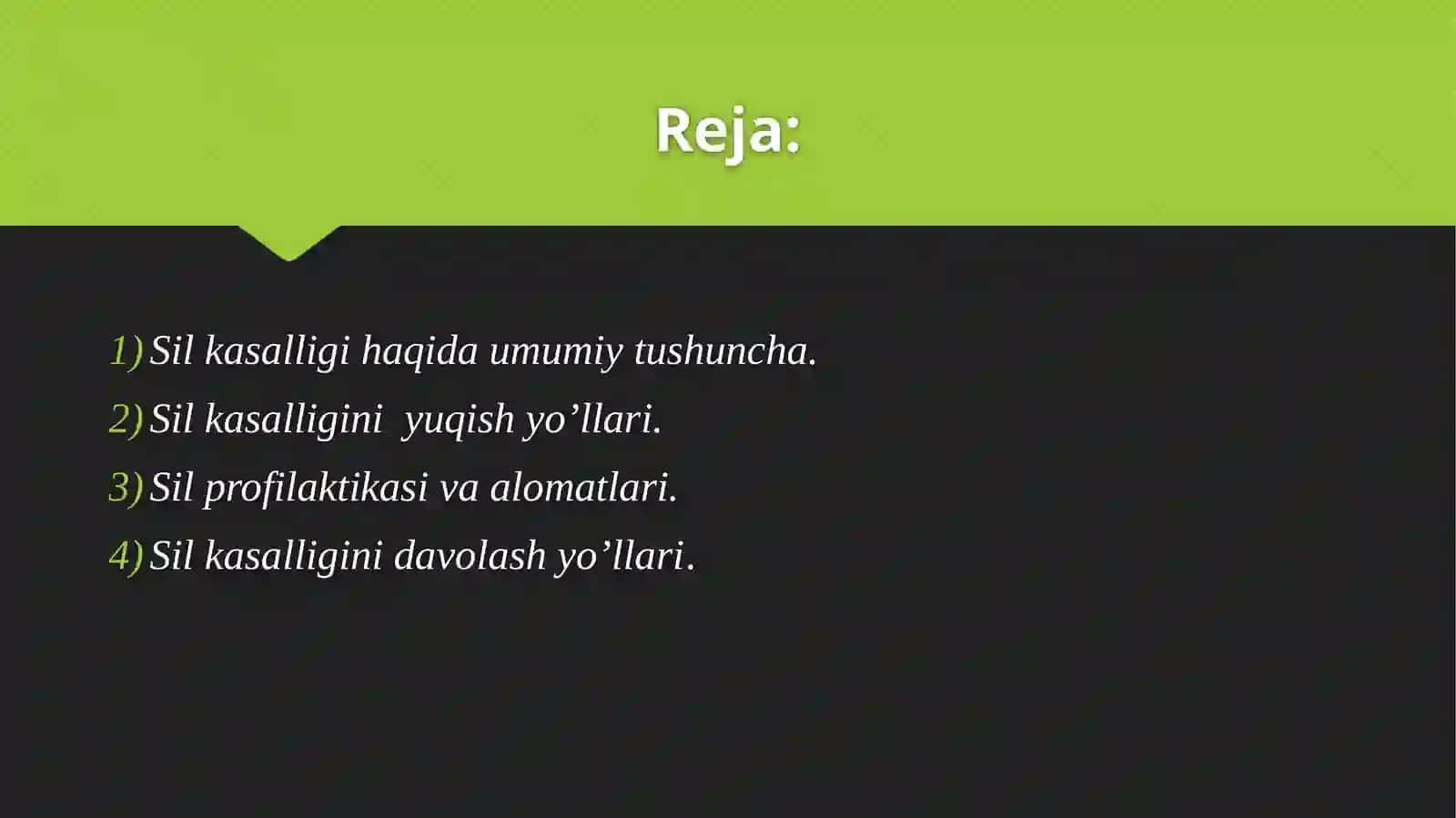 Reja:

1) Sil kasalligi haqida umumiy tushuncha.
2) Sil kasalligini  yuqish yo’llari.
3) Sil profilaktikasi va alomatlari.
4) Sil kasalligini davolash yo’llari.